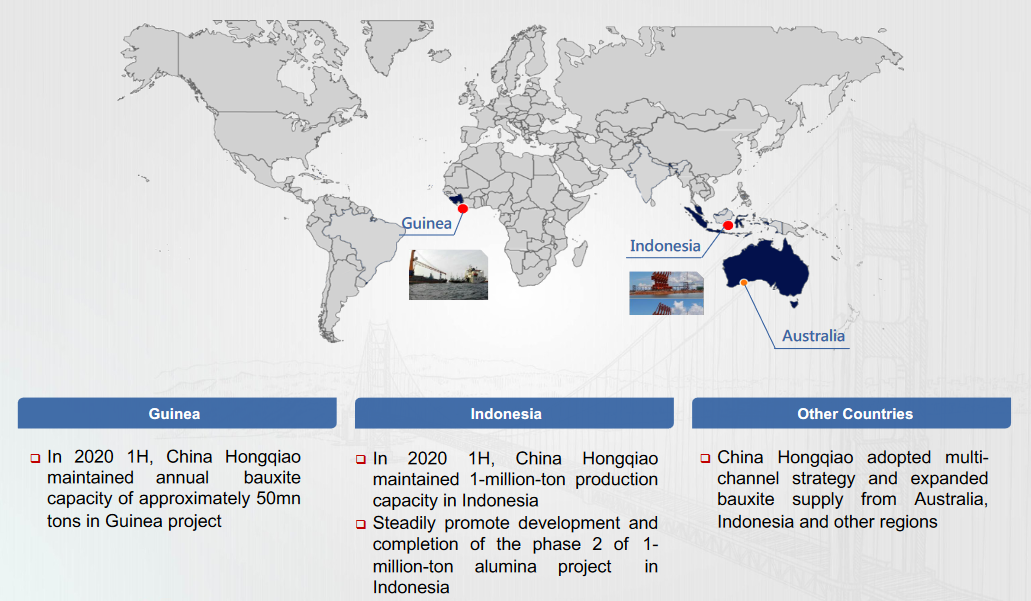 Guinea

Indonesia

Australia

Guinea

In 2020 1H, China Hongqiao maintained annual bauxite capacity of approximately 50mn tons in Guinea project

Indonesia

In 2020 1H, China Hongqiao maintained 1-million-ton production capacity in Indonesia

Steadily promote development and completion of the phase 2 of 1-million-ton alumina project in Indonesia

Other Countries

China Hongqiao adopted multi-channel strategy and expanded bauxite supply from Australia, Indonesia and other regions